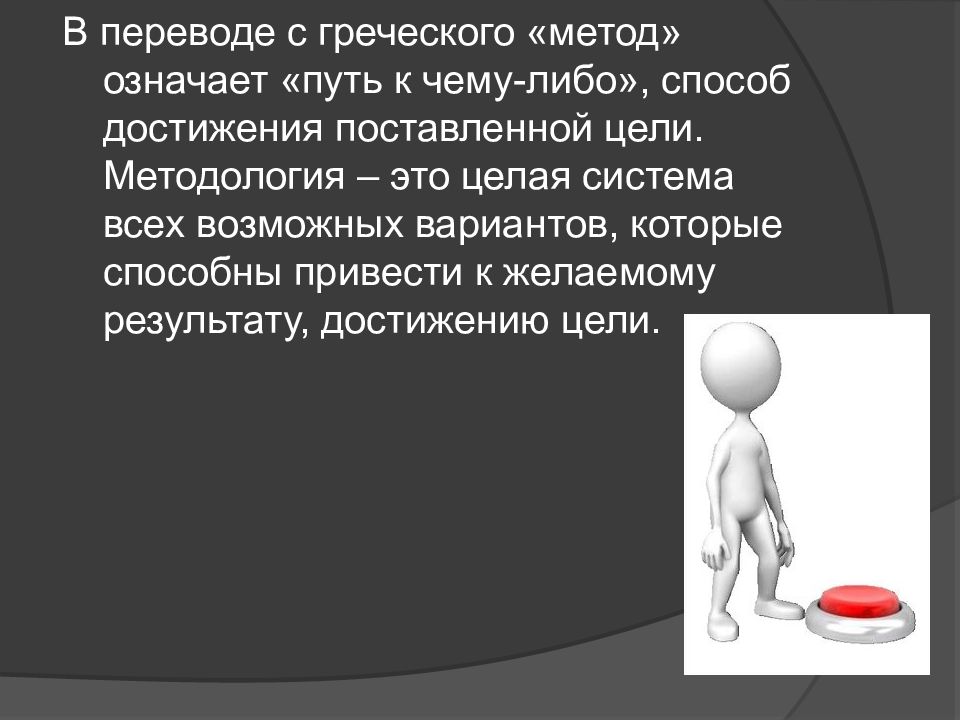 В переводе с греческого «метод» означает «путь к чему-либо», способ достижения поставленной цели. Методология – это целая система всех возможных вариантов, которые способны привести к желаемому результату, достижению цели.